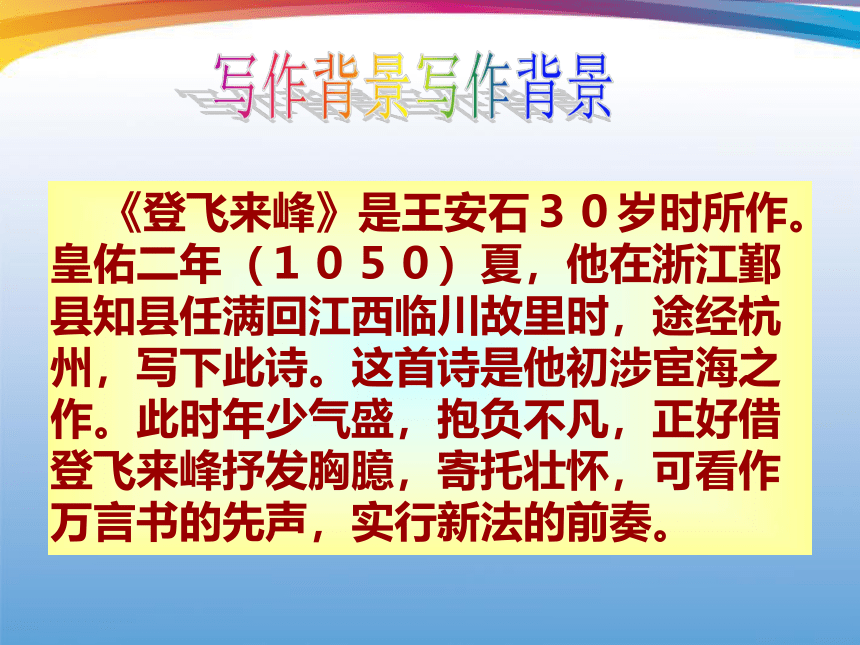 写作背景写作背景

《登飞来峰》是王安石３０岁时所作。皇佑二年（１０５０）夏，他在浙江鄞县知县任满回江西临川故里时，途经杭州，写下此诗。这首诗是他初涉宦海之作。此时年少气盛，抱负不凡，正好借登飞来峰抒发胸臆，寄托壮怀，可看作万言书的先声，实行新法的前奏。